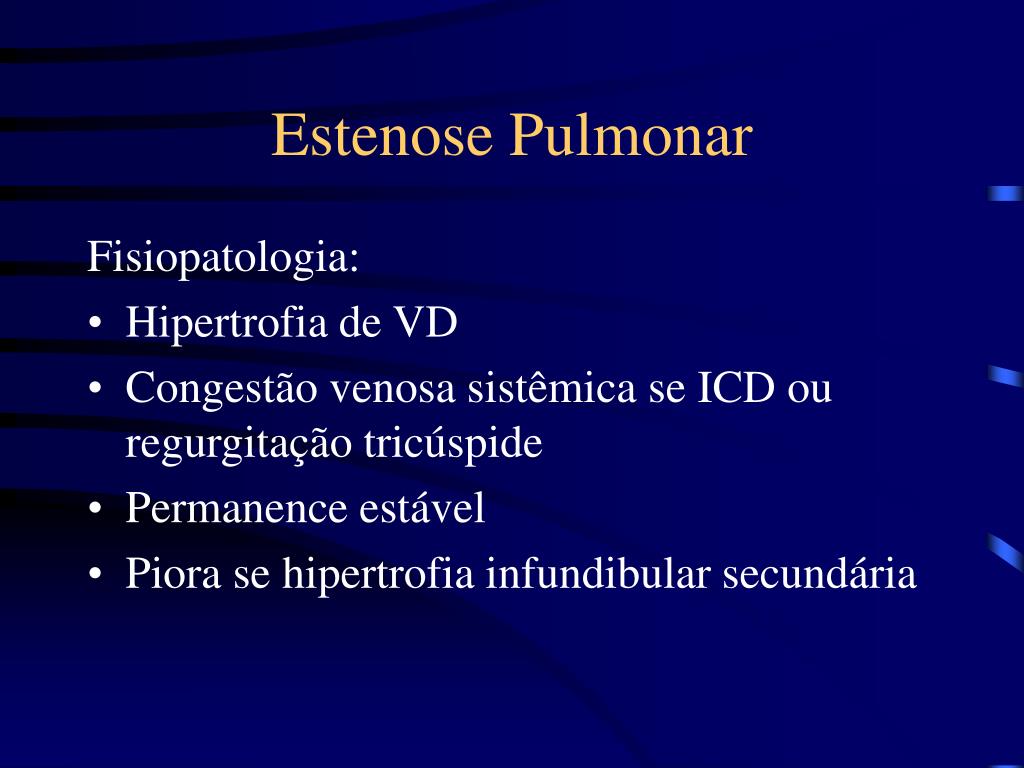 Estenose Pulmonar

Fisiopatologia:

• Hipertrofia de VD
• Congestão venosa sistêmica se ICD ou regurgitação tricúspide
• Permanence estável
• Piora se hipertrofia infundibular secundária